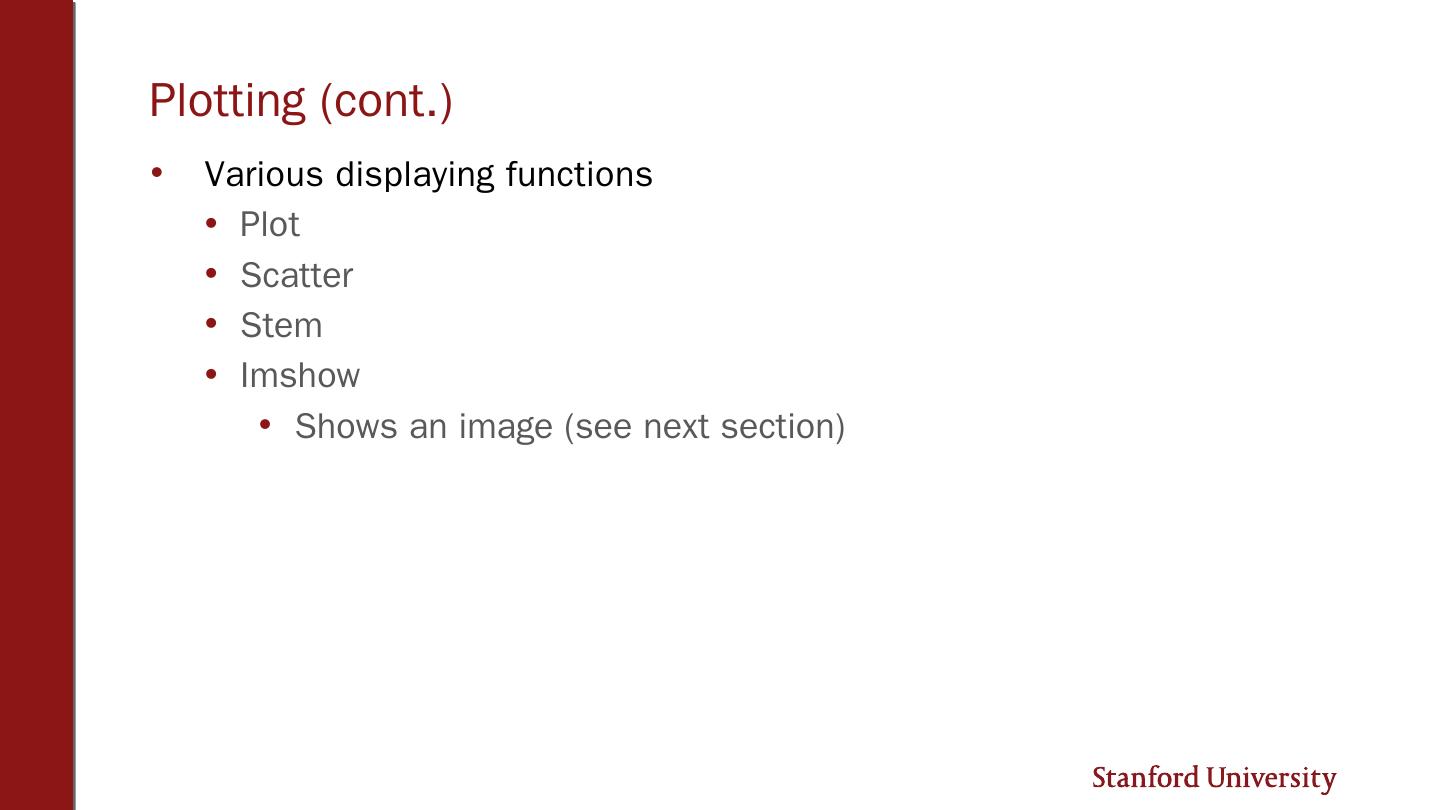 Plotting (cont.)

• Various displaying functions
  • Plot
  • Scatter
  • Stem
  • Imshow
    • Shows an image (see next section)

Stanford University